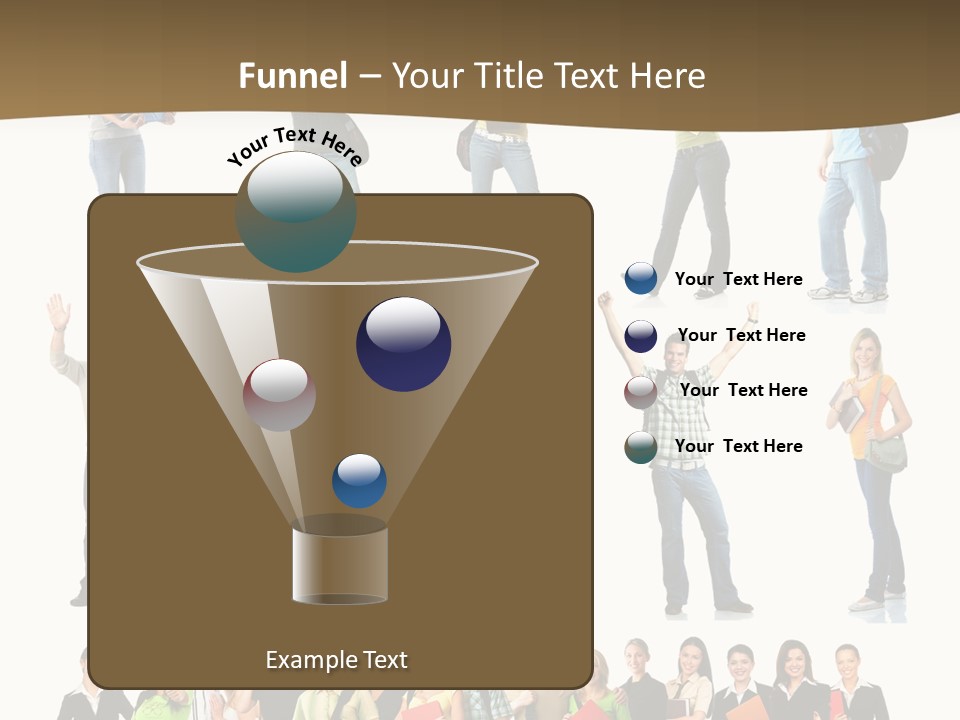 Funnel – Your Title Text Here

Your Text Here

Your Text Here

Your Text Here

Your Text Here

Your Text Here

Example Text